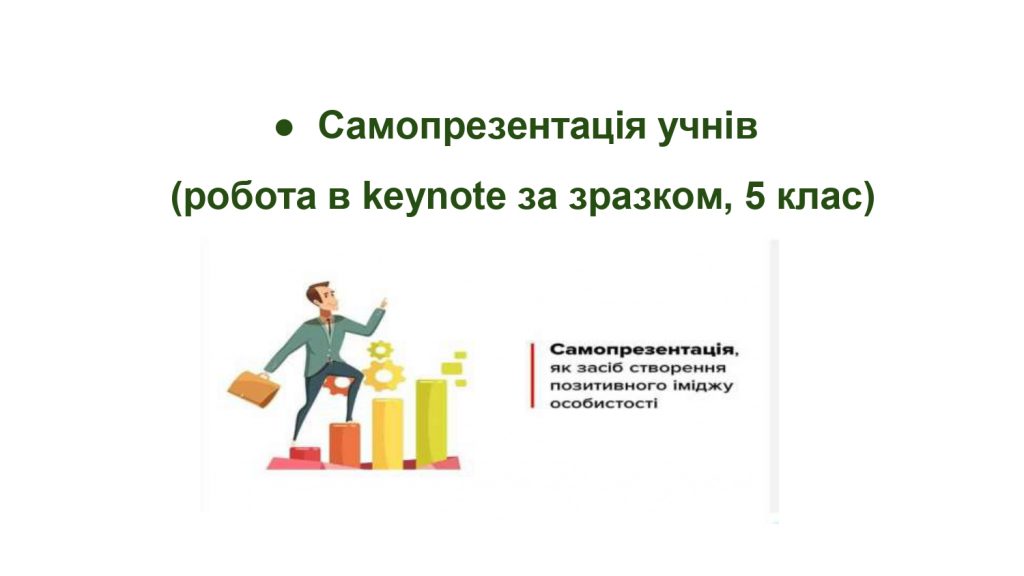 ● Самопрезентація учнів

(робота в keynote за зразком, 5 клас)

Самопрезентація, як засіб створення позитивного іміджу особистості